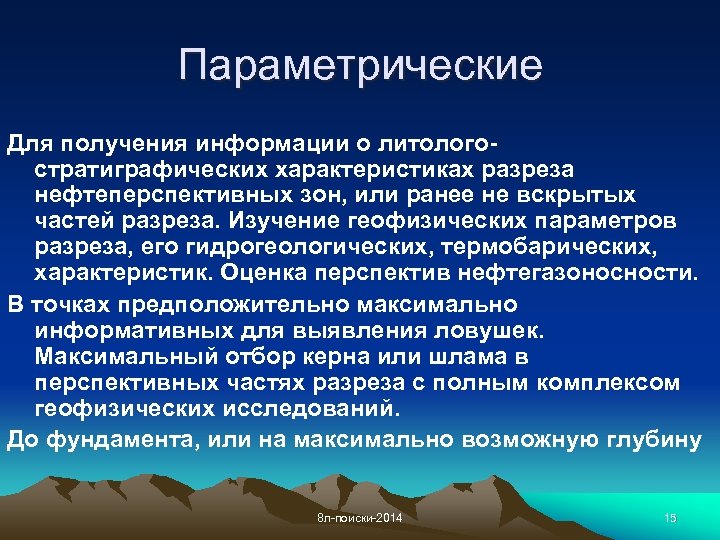 Параметрические

Для получения информации о литолого-стратиграфических характеристиках разреза нефтеперспективных зон, или ранее не вскрытых частей разреза. Изучение геофизических параметров разреза, его гидрогеологических, термобарических, характеристик. Оценка перспектив нефтегазоносности.

В точках предположительно максимально информативных для выявления ловушек. Максимальный отбор керна или шлама в перспективных частях разреза с полным комплексом геофизических исследований.

До фундамента, или на максимально возможную глубину

8л-поиски-2014

15